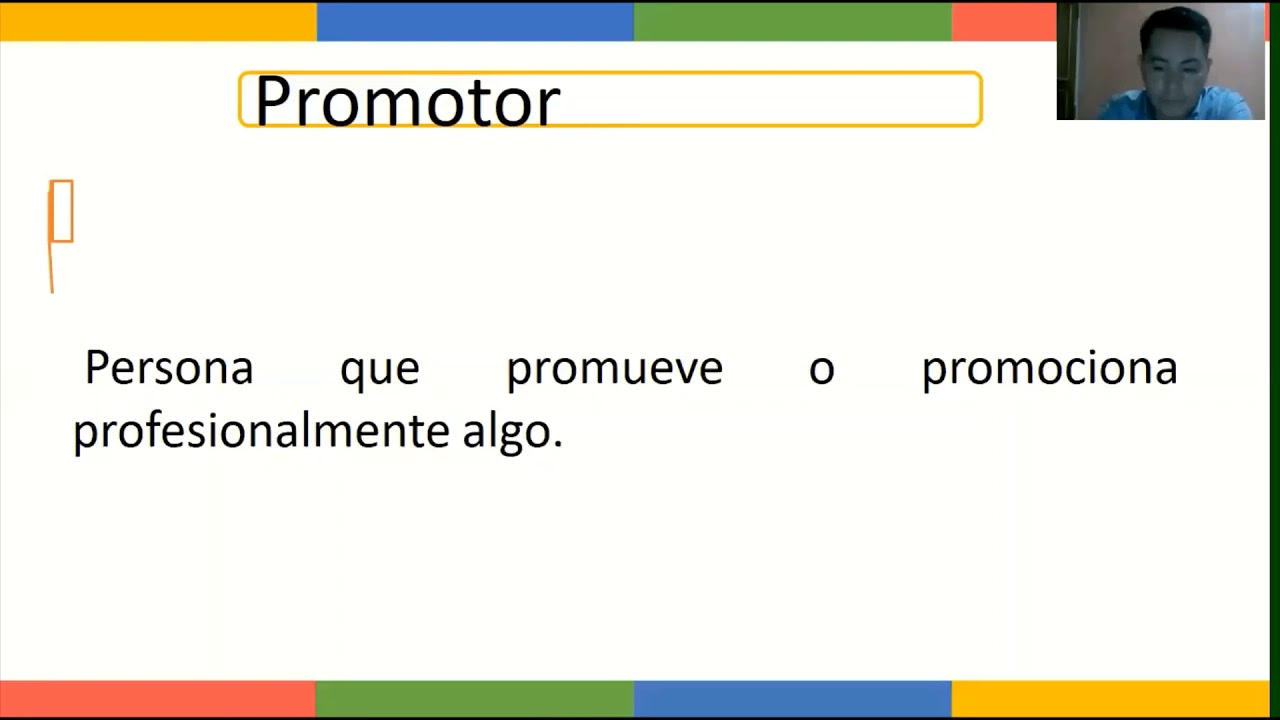 Promotor

Persona que promueve o promociona profesionalmente algo.